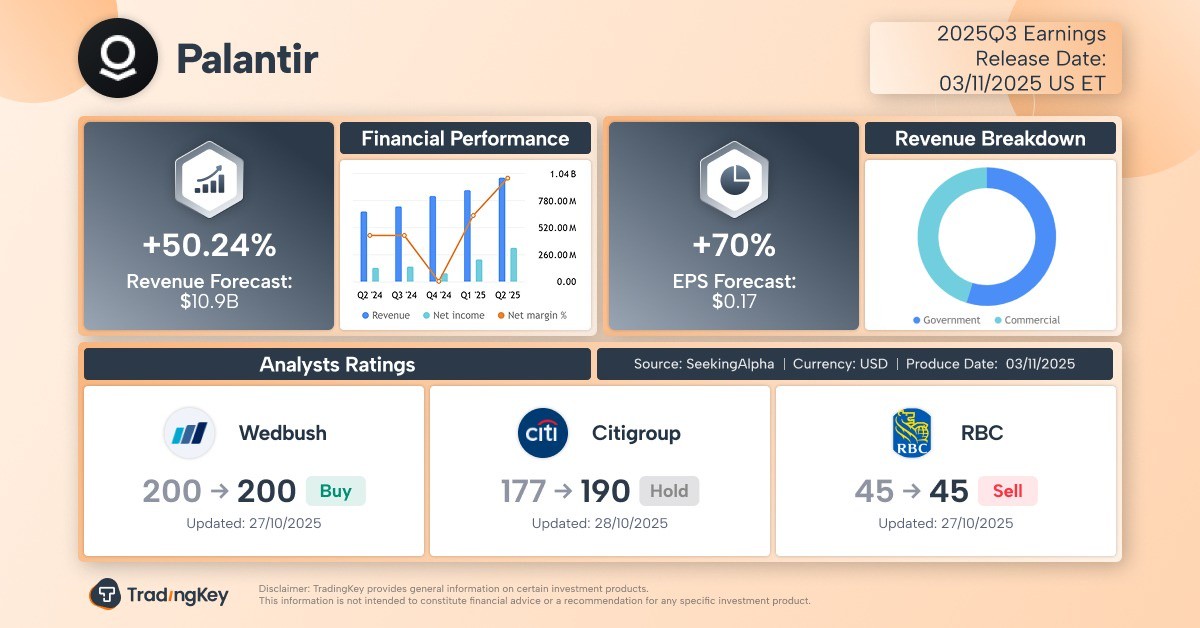 Palantir

2025Q3 Earnings
Release Date:
03/11/2025 US ET

+50.24%
Revenue Forecast:
$10.9B

Financial Performance

1.04 B
780.00 M
520.00 M
260.00 M
0.00

Q2 '24 Q3 '24 Q4 '24 Q1 '25 Q2 '25

Revenue Net income Net margin %

+70%
EPS Forecast:
$0.17

Revenue Breakdown

Government Commercial

Analysts Ratings

Source: SeekingAlpha | Currency: USD | Produce Date: 03/11/2025

Wedbush
200 → 200 Buy
Updated: 27/10/2025

citi
Citigroup
177 → 190 Hold
Updated: 28/10/2025

RBC
RBC
45 → 45 Sell
Updated: 27/10/2025

TradingKey

Disclaimer: TradingKey provides general information on certain investment products.
This information is not intended to constitute financial advice or a recommendation for any specific investment product.